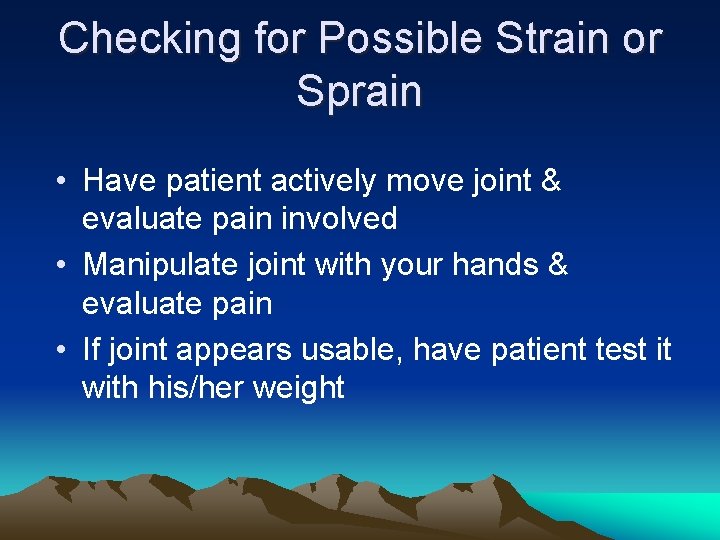 Checking for Possible Strain or Sprain

• Have patient actively move joint & evaluate pain involved
• Manipulate joint with your hands & evaluate pain
• If joint appears usable, have patient test it with his/her weight